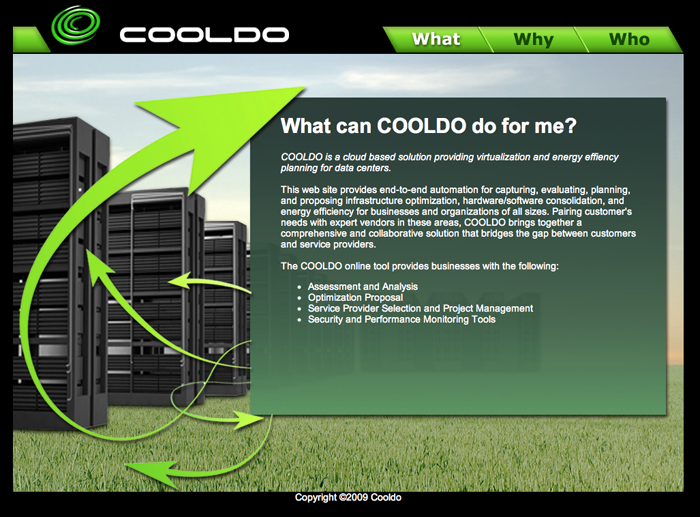 COOLDO

What Why Who

What can COOLDO do for me?

COOLDO is a cloud based solution providing virtualization and energy effiency planning for data centers.

This web site provides end-to-end automation for capturing, evaluating, planning, and proposing infrastructure optimization, hardware/software consolidation, and energy efficiency for businesses and organizations of all sizes. Pairing customer's needs with expert vendors in these areas, COOLDO brings together a comprehensive and collaborative solution that bridges the gap between customers and service providers.

The COOLDO online tool provides businesses with the following:

- Assessment and Analysis
- Optimization Proposal
- Service Provider Selection and Project Management
- Security and Performance Monitoring Tools

Copyright ©2009 Cooldo